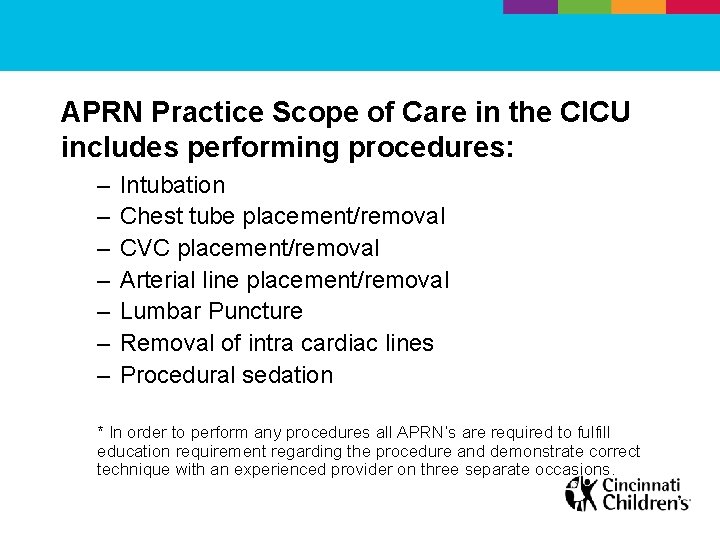 APRN Practice Scope of Care in the CICU includes performing procedures:

– Intubation
– Chest tube placement/removal
– CVC placement/removal
– Arterial line placement/removal
– Lumbar Puncture
– Removal of intra cardiac lines
– Procedural sedation

* In order to perform any procedures all APRN's are required to fulfill education requirement regarding the procedure and demonstrate correct technique with an experienced provider on three separate occasions.

Cincinnati Children's